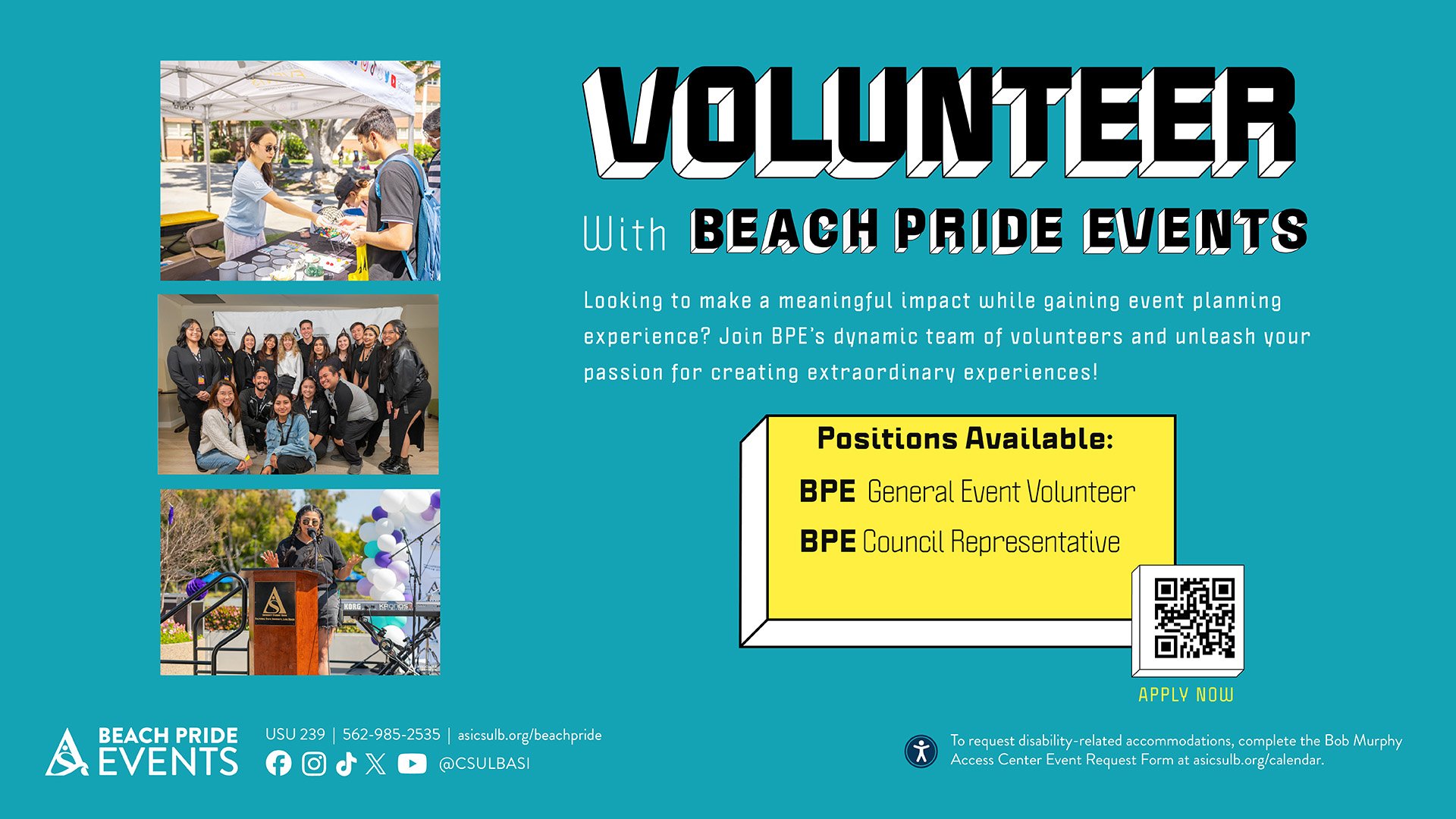 VOLUNTEER

With BEACH PRIDE EVENTS

Looking to make a meaningful impact while gaining event planning experience? Join BPE's dynamic team of volunteers and unleash your passion for creating extraordinary experiences!

Positions Available:

BPE General Event Volunteer

BPE Council Representative

APPLY NOW

KORG KRONOS

BEACH PRIDE EVENTS

USU 239 | 562-985-2535 | asicsulb.org/beachpride

@CSULBASI

To request disability-related accommodations, complete the Bob Murphy Access Center Event Request Form at asicsulb.org/calendar.